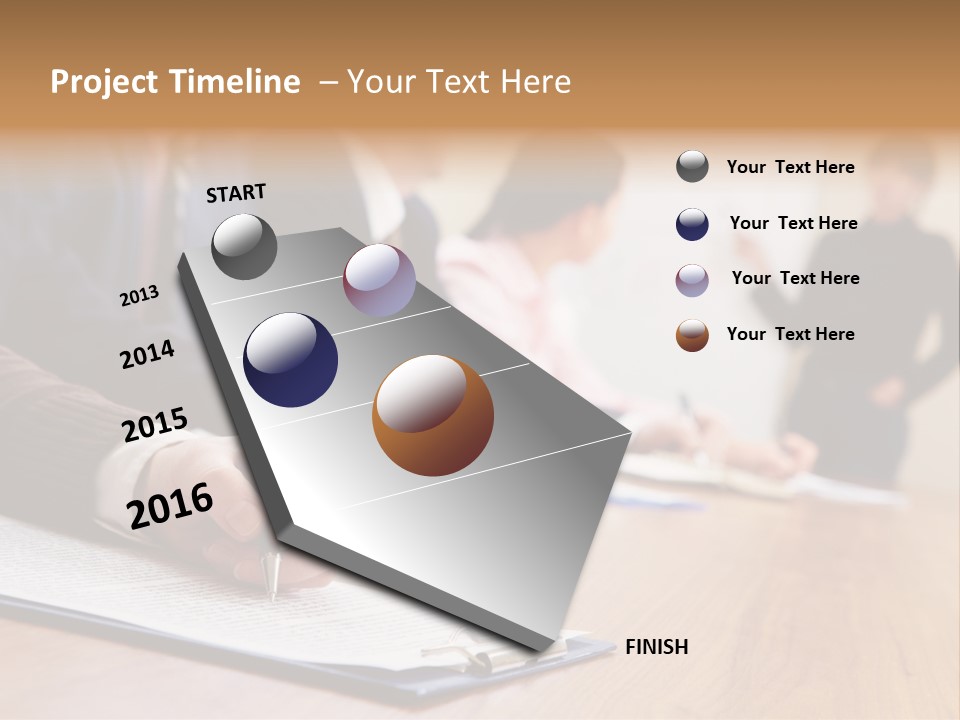 Project Timeline – Your Text Here

START

2013

2014

2015

2016

FINISH

Your Text Here

Your Text Here

Your Text Here

Your Text Here